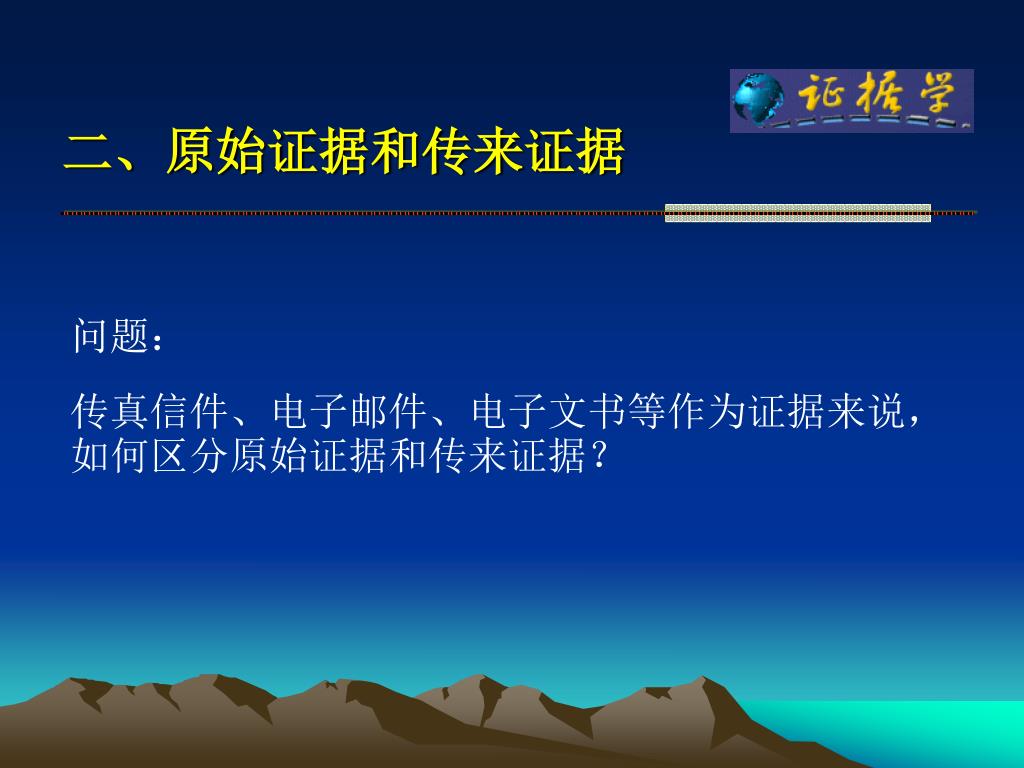 证据学

二、原始证据和传来证据

问题：

传真信件、电子邮件、电子文书等作为证据来说，如何区分原始证据和传来证据？